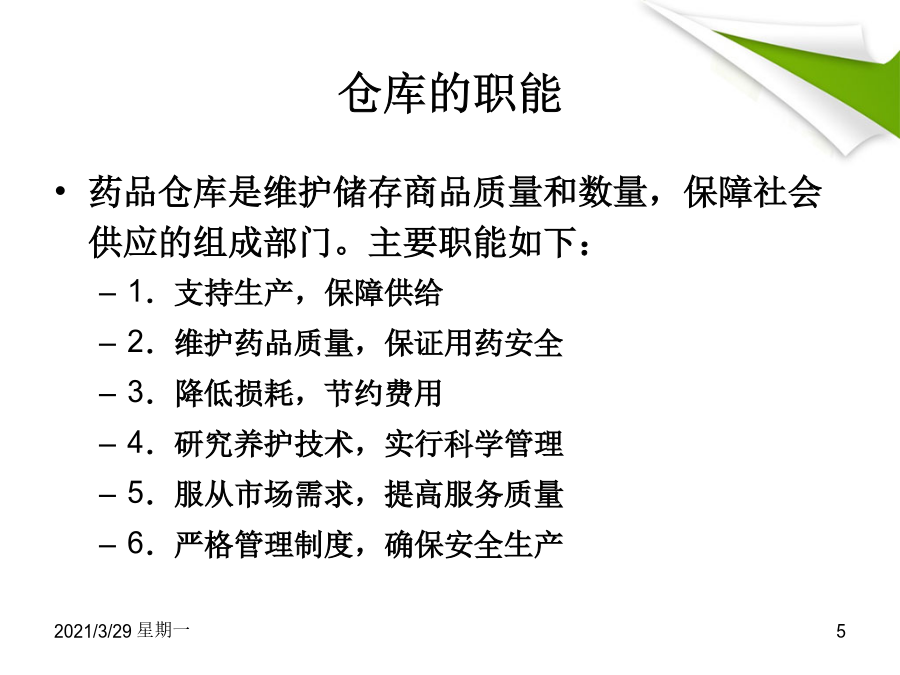 仓库的职能

• 药品仓库是维护储存商品质量和数量，保障社会供应的组成部门。主要职能如下：
– 1．支持生产，保障供给
– 2．维护药品质量，保证用药安全
– 3．降低损耗，节约费用
– 4．研究养护技术，实行科学管理
– 5．服从市场需求，提高服务质量
– 6．严格管理制度，确保安全生产

2021/3/29 星期一

5